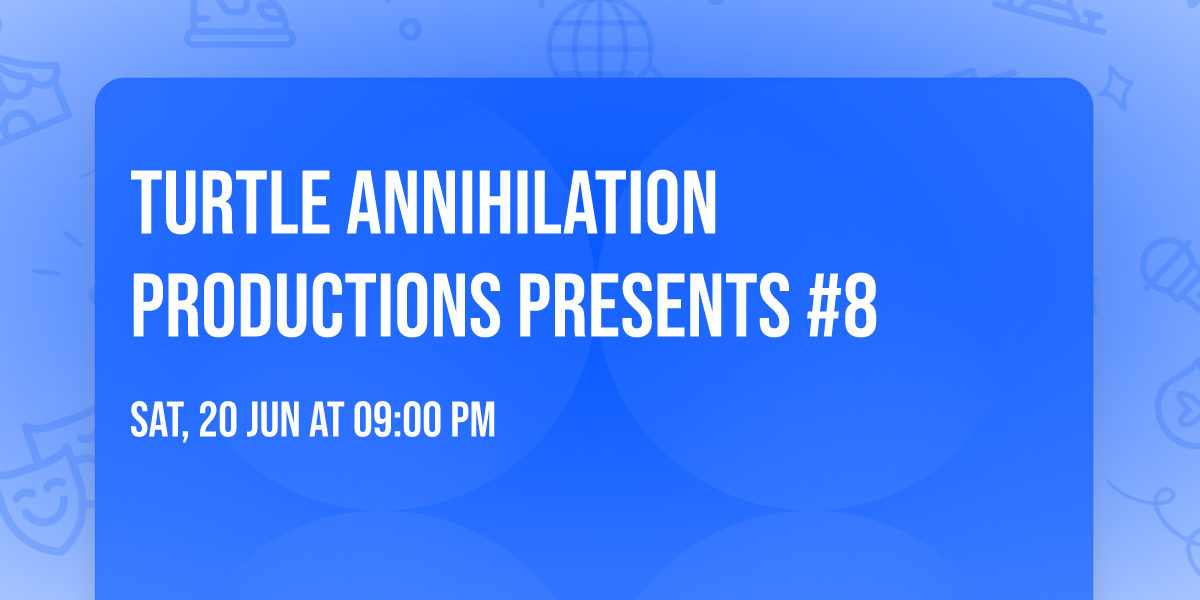 TURTLE ANNIHILATION PRODUCTIONS PRESENTS #8

SAT, 20 JUN AT 09:00 PM